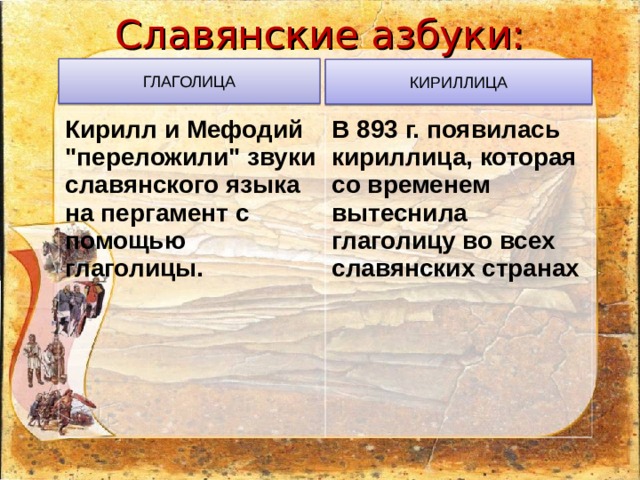 Славянские азбуки:

| ГЛАГОЛИЦА | КИРИЛЛИЦА |
|---|---|
| Кирилл и Мефодий "переложили" звуки славянского языка на пергамент с помощью глаголицы. | В 893 г. появилась кириллица, которая со временем вытеснила глаголицу во всех славянских странах |